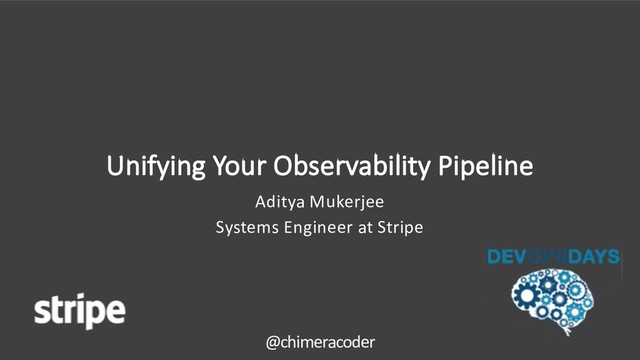 Unifying Your Observability Pipeline

Aditya Mukerjee
Systems Engineer at Stripe

DEVOPSDAYS

stripe

@chimeracoder